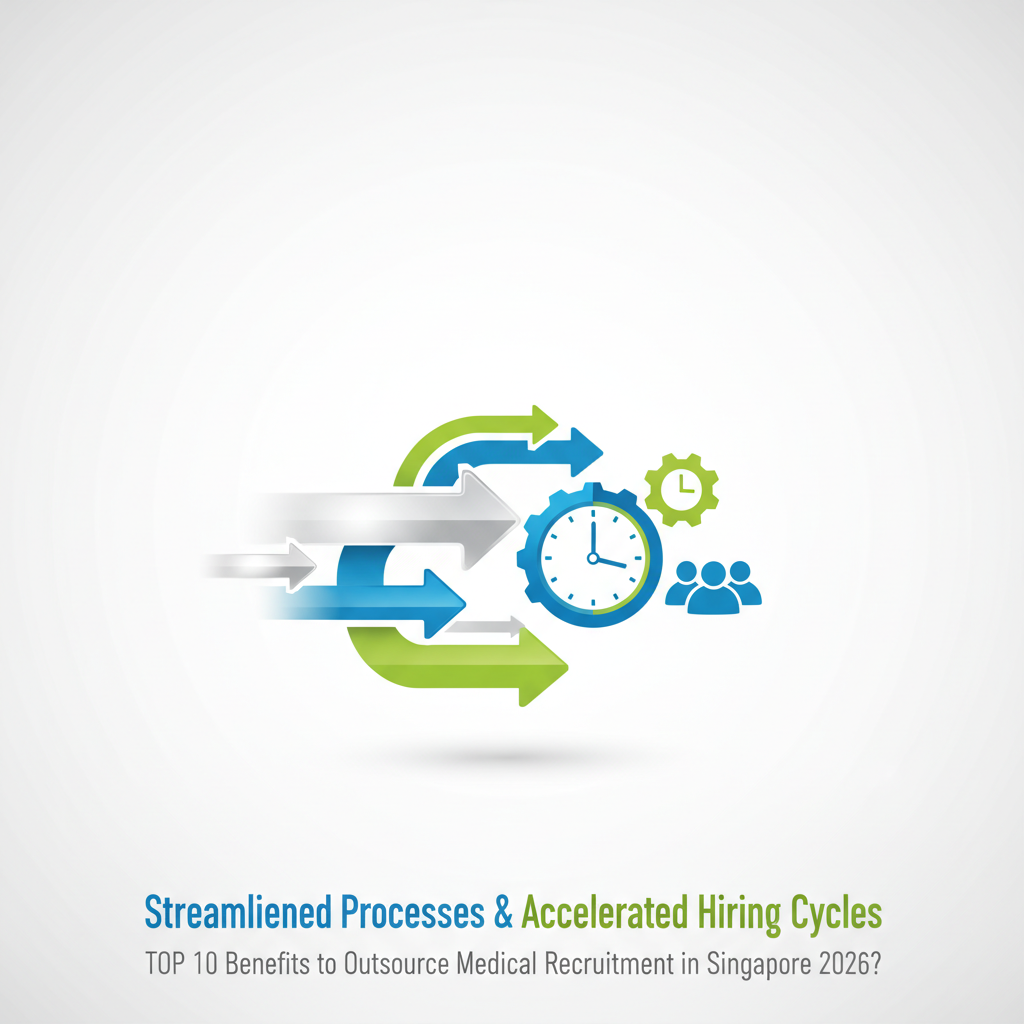 Streamliened Processes & Accelerated Hiring Cycles

TOP 10 Benefits to Outsource Medical Recruitment in Singapore 2026?